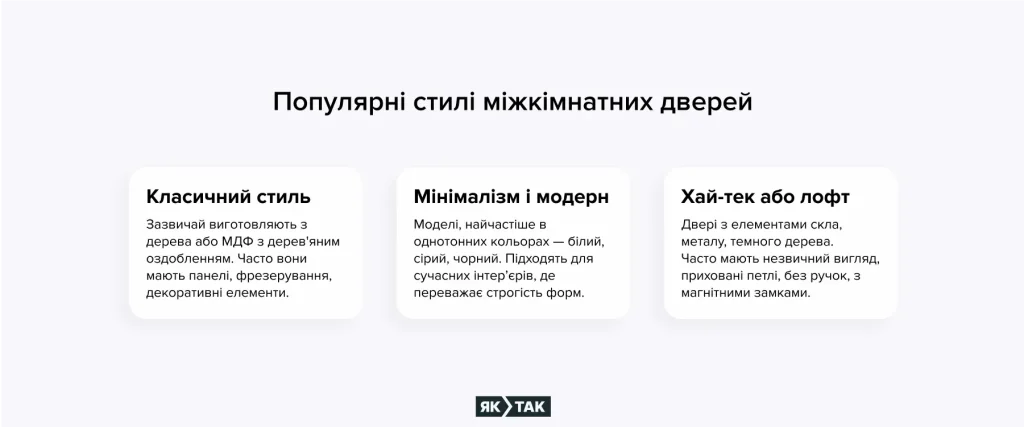 Популярні стилі міжкімнатних дверей

Класичний стиль

Зазвичай виготовляють з дерева або МДФ з дерев'яним оздобленням. Часто вони мають панелі, фрезерування, декоративні елементи.

Мінімалізм і модерн

Моделі, найчастіше в однотонних кольорах — білий, сірий, чорний. Підходять для сучасних інтер'єрів, де переважає строгість форм.

Хай-тек або лофт

Двері з елементами скла, металу, темного дерева. Часто мають незвичний вигляд, приховані петлі, без ручок, з магнітними замками.

ЯК ТАК